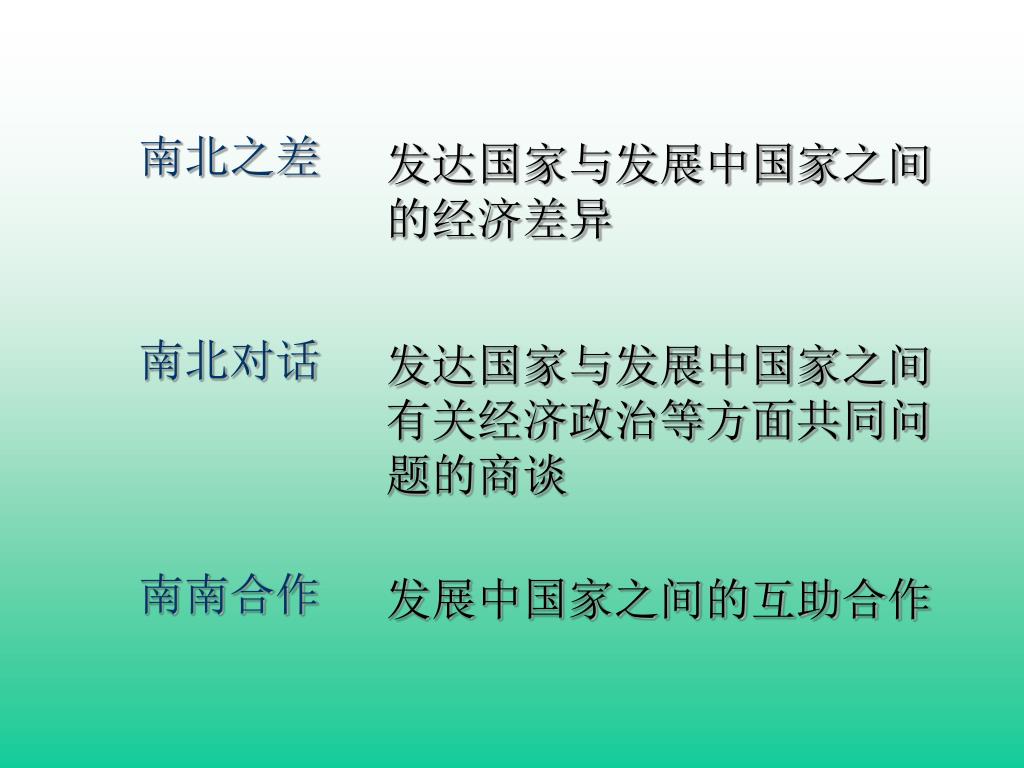 南北之差

发达国家与发展中国家之间的经济差异

南北对话

发达国家与发展中国家之间有关经济政治等方面共同问题的商谈

南南合作

发展中国家之间的互助合作